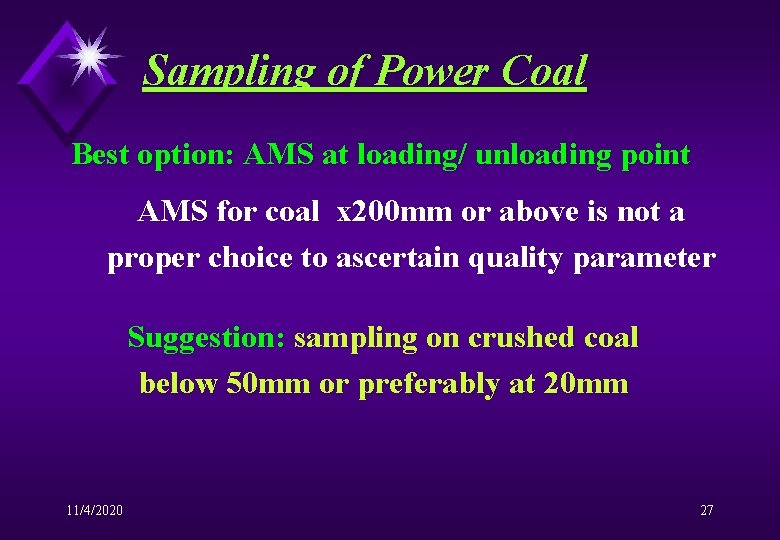 Sampling of Power Coal

Best option: AMS at loading/ unloading point

AMS for coal x200mm or above is not a proper choice to ascertain quality parameter

Suggestion: sampling on crushed coal below 50mm or preferably at 20mm

11/4/2020

27